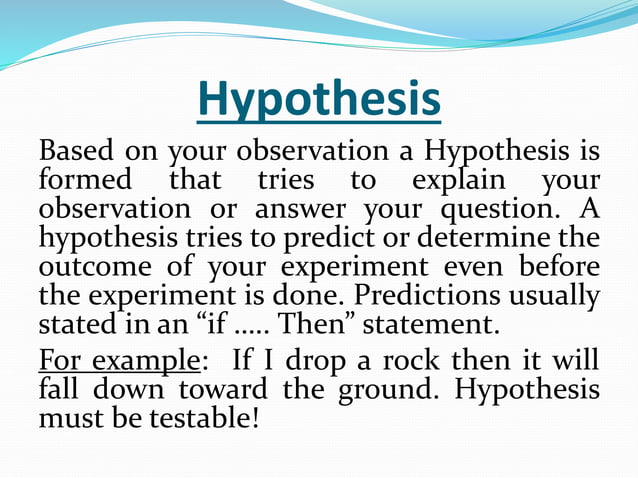 Hypothesis

Based on your observation a Hypothesis is formed that tries to explain your observation or answer your question. A hypothesis tries to predict or determine the outcome of your experiment even before the experiment is done. Predictions usually stated in an “if ….. Then” statement.

For example: If I drop a rock then it will fall down toward the ground. Hypothesis must be testable!